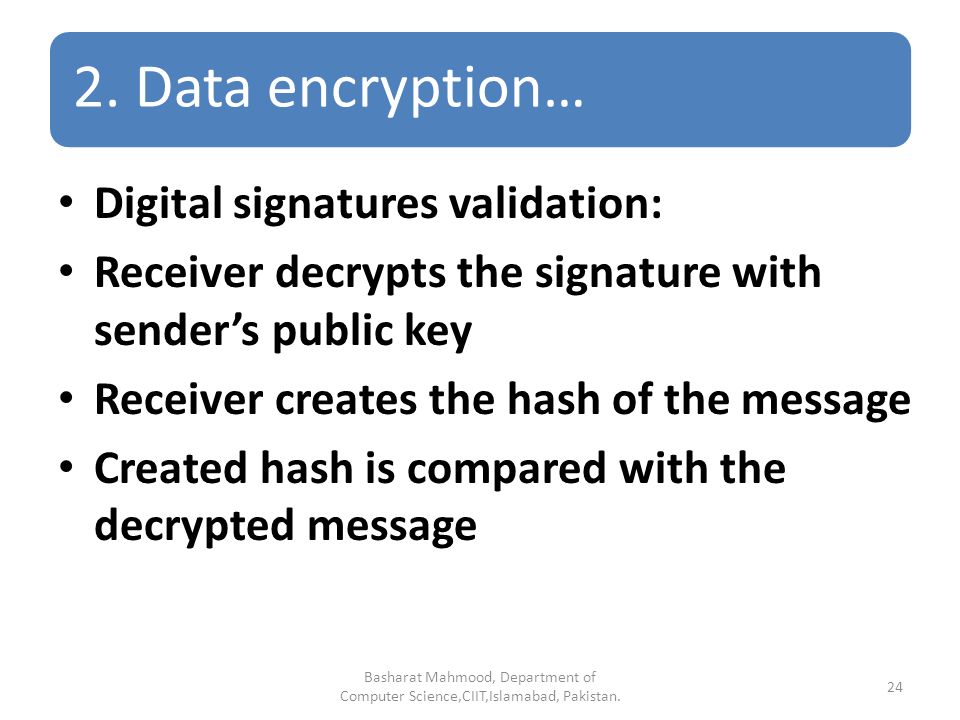 2. Data encryption…

• Digital signatures validation:
• Receiver decrypts the signature with sender’s public key
• Receiver creates the hash of the message
• Created hash is compared with the decrypted message

Basharat Mahmood, Department of Computer Science,CIIT,Islamabad, Pakistan.

24